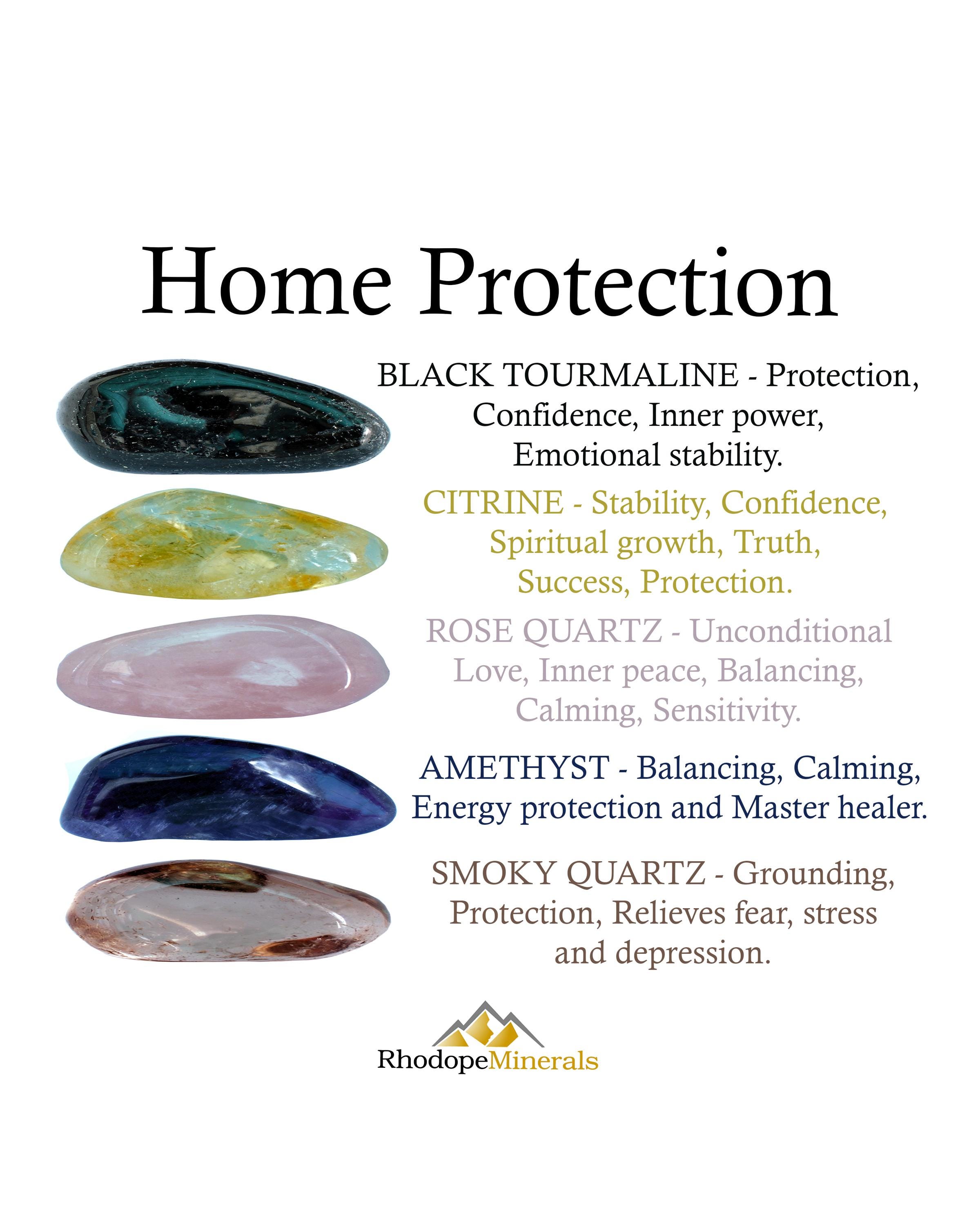 Home Protection

BLACK TOURMALINE - Protection, Confidence, Inner power, Emotional stability.

CITRINE - Stability, Confidence, Spiritual growth, Truth, Success, Protection.

ROSE QUARTZ - Unconditional Love, Inner peace, Balancing, Calming, Sensitivity.

AMETHYST - Balancing, Calming, Energy protection and Master healer.

SMOKY QUARTZ - Grounding, Protection, Relieves fear, stress and depression.

RhodopeMinerals